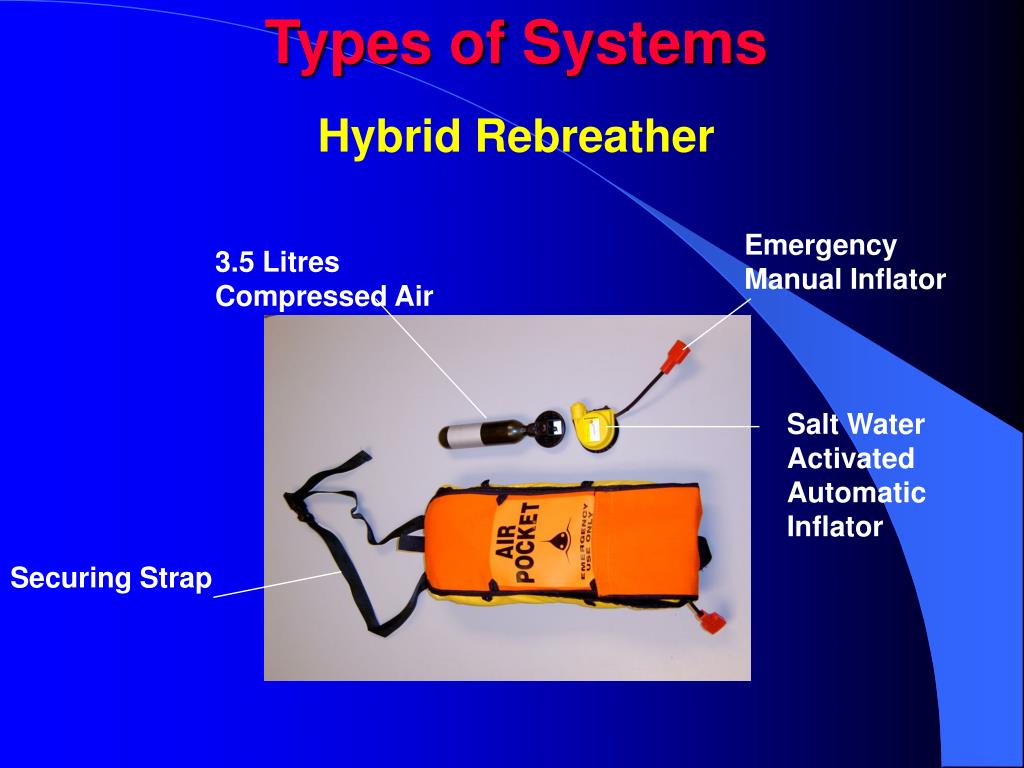 Types of Systems

Hybrid Rebreather

3.5 Litres Compressed Air

Emergency Manual Inflator

Salt Water Activated Automatic Inflator

Securing Strap

AIR POCKET

EMERGENCY USE ONLY